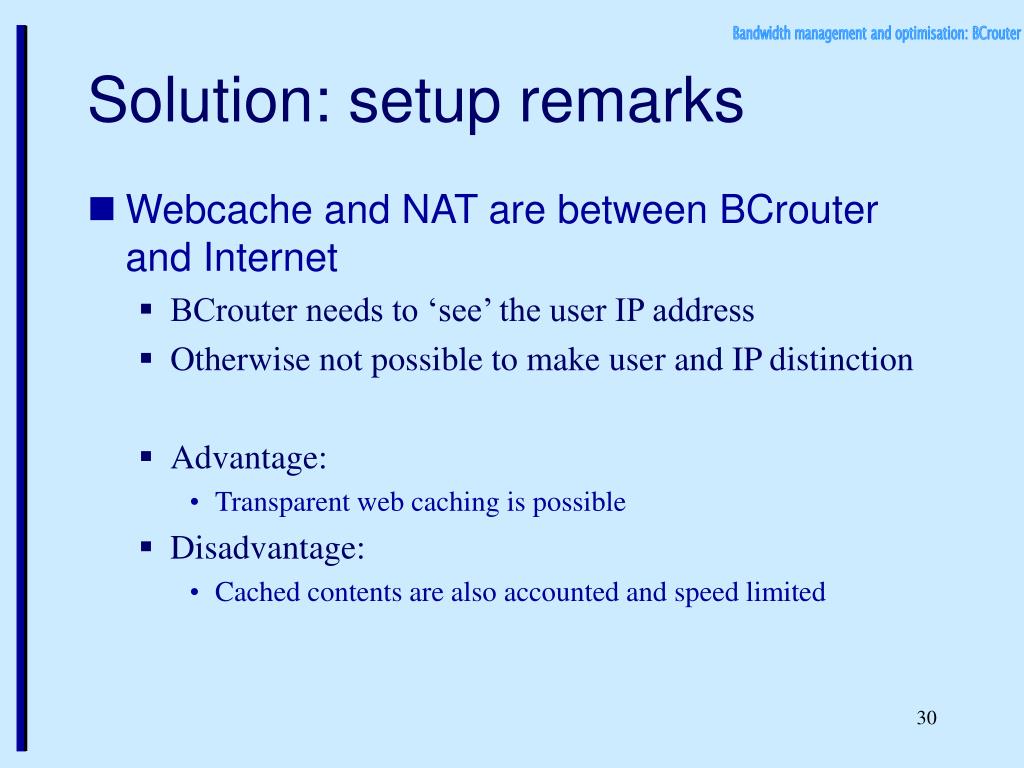 Bandwidth management and optimisation: BCrouter

Solution: setup remarks

Webcache and NAT are between BCrouter and Internet

BCrouter needs to ‘see’ the user IP address

Otherwise not possible to make user and IP distinction

Advantage:

Transparent web caching is possible

Disadvantage:

Cached contents are also accounted and speed limited

30